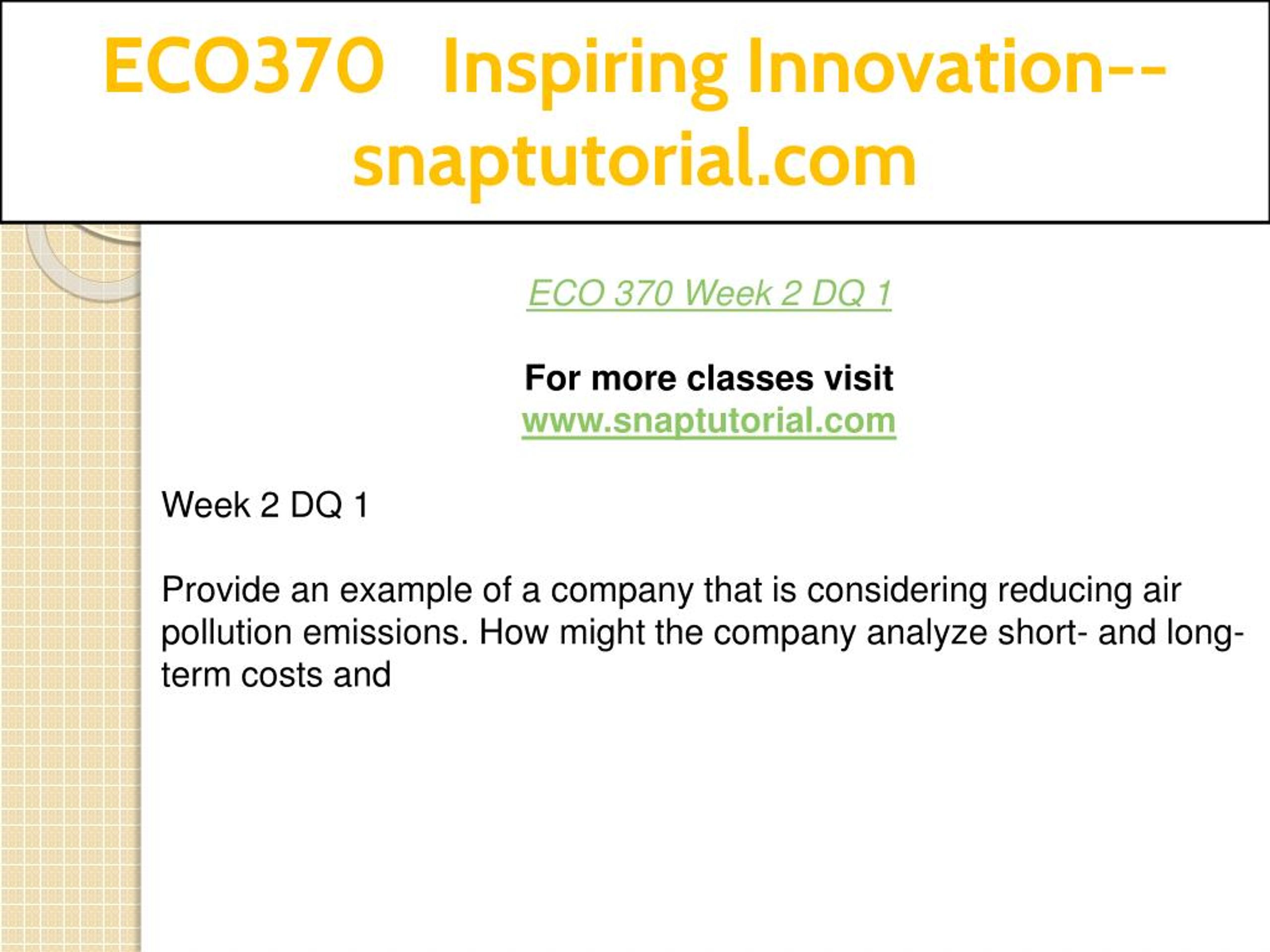 ECO370 Inspiring Innovation--snaptutorial.com

ECO 370 Week 2 DQ 1

For more classes visit
www.snaptutorial.com

Week 2 DQ 1

Provide an example of a company that is considering reducing air pollution emissions. How might the company analyze short- and long-term costs and